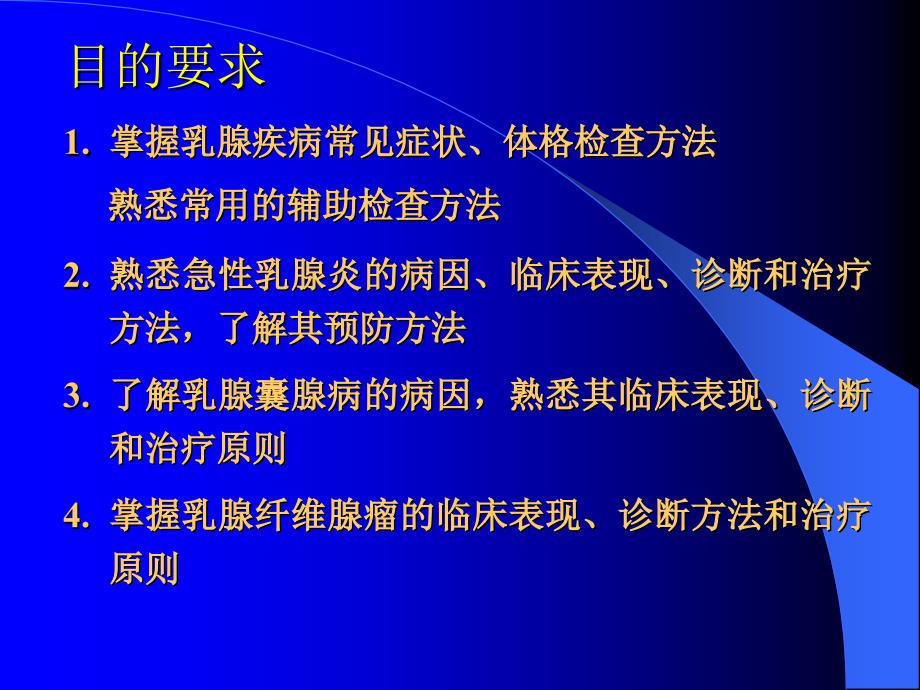 目的要求

1. 掌握乳腺疾病常见症状、体格检查方法
熟悉常用的辅助检查方法

2. 熟悉急性乳腺炎的病因、临床表现、诊断和治疗方法，了解其预防方法

3. 了解乳腺囊腺病的病因，熟悉其临床表现、诊断和治疗原则

4. 掌握乳腺纤维腺瘤的临床表现、诊断方法和治疗原则